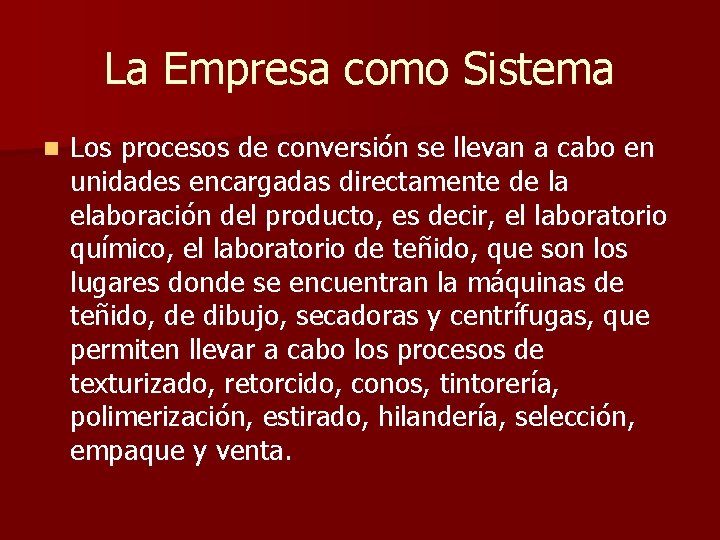 La Empresa como Sistema

Los procesos de conversión se llevan a cabo en unidades encargadas directamente de la elaboración del producto, es decir, el laboratorio químico, el laboratorio de teñido, que son los lugares donde se encuentran la máquinas de teñido, de dibujo, secadoras y centrífugas, que permiten llevar a cabo los procesos de texturizado, retorcido, conos, tintorería, polimerización, estirado, hilandería, selección, empaque y venta.